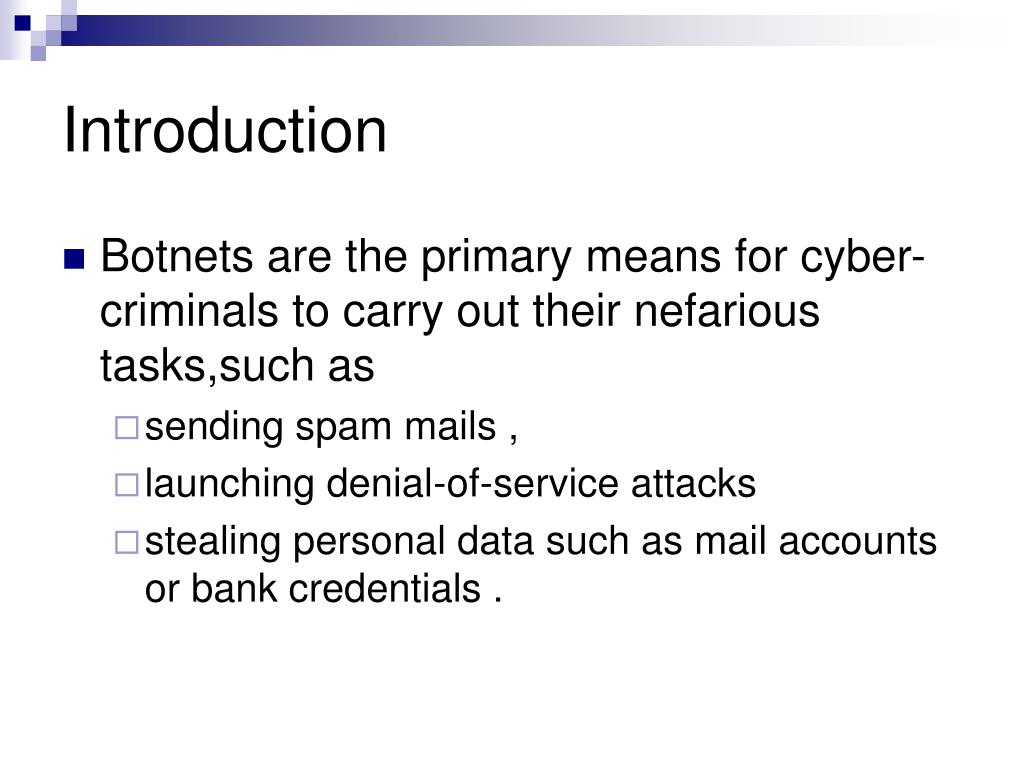 Introduction

Botnets are the primary means for cyber-criminals to carry out their nefarious tasks,such as

sending spam mails ,

launching denial-of-service attacks

stealing personal data such as mail accounts or bank credentials .